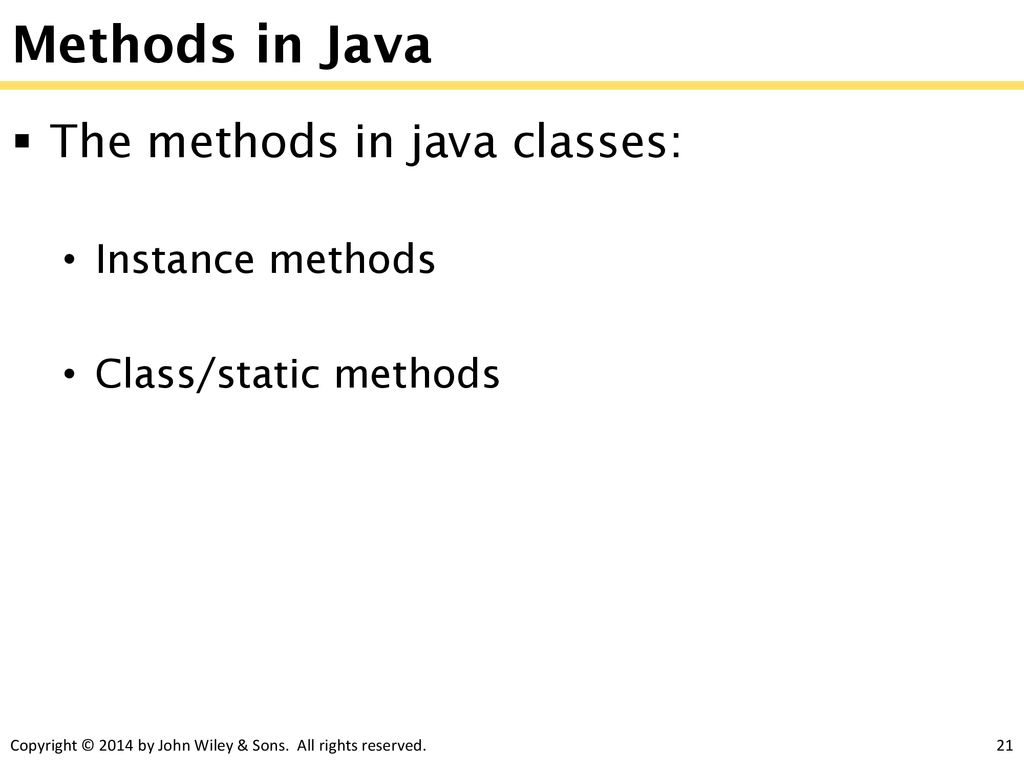 Methods in Java

▪ The methods in java classes:

• Instance methods

• Class/static methods

Copyright © 2014 by John Wiley & Sons. All rights reserved.

21